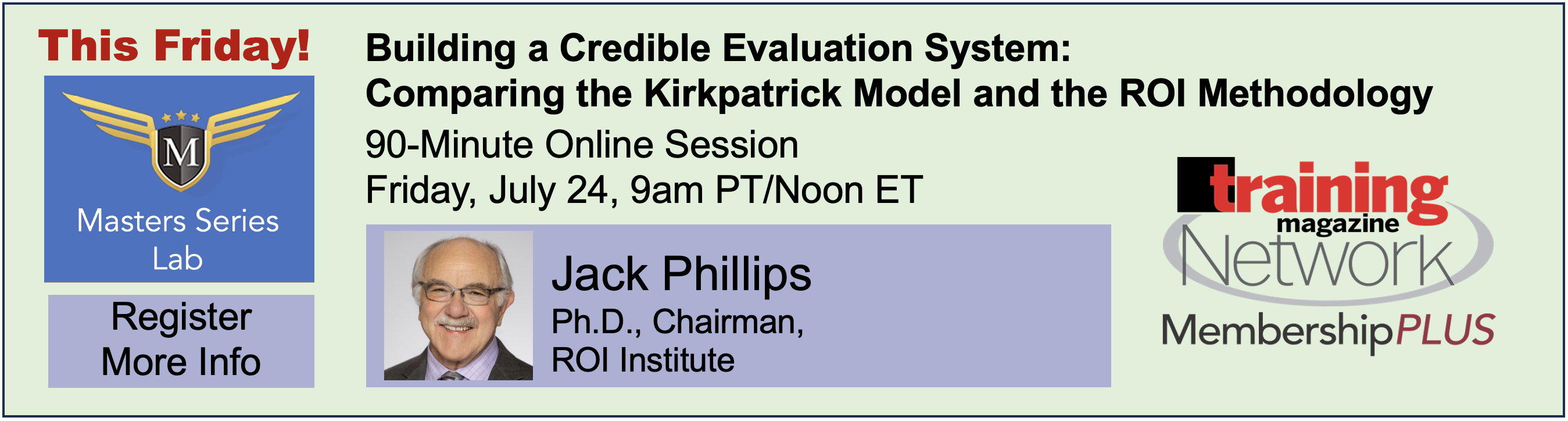 This Friday!

M

Masters Series Lab

Register
More Info

Building a Credible Evaluation System:
Comparing the Kirkpatrick Model and the ROI Methodology

90-Minute Online Session
Friday, July 24, 9am PT/Noon ET

Jack Phillips
Ph.D., Chairman,
ROI Institute

training
magazine
Network
MembershipPLUS